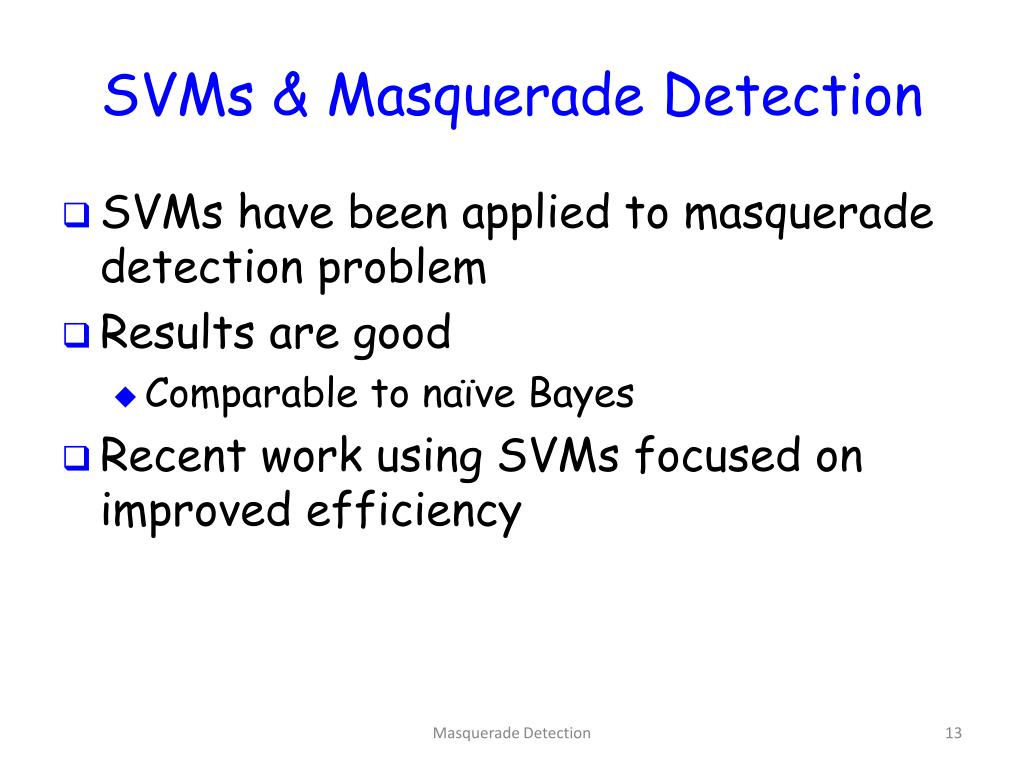 SVMs & Masquerade Detection

SVMs have been applied to masquerade detection problem

Results are good

Comparable to naïve Bayes

Recent work using SVMs focused on improved efficiency

Masquerade Detection

13